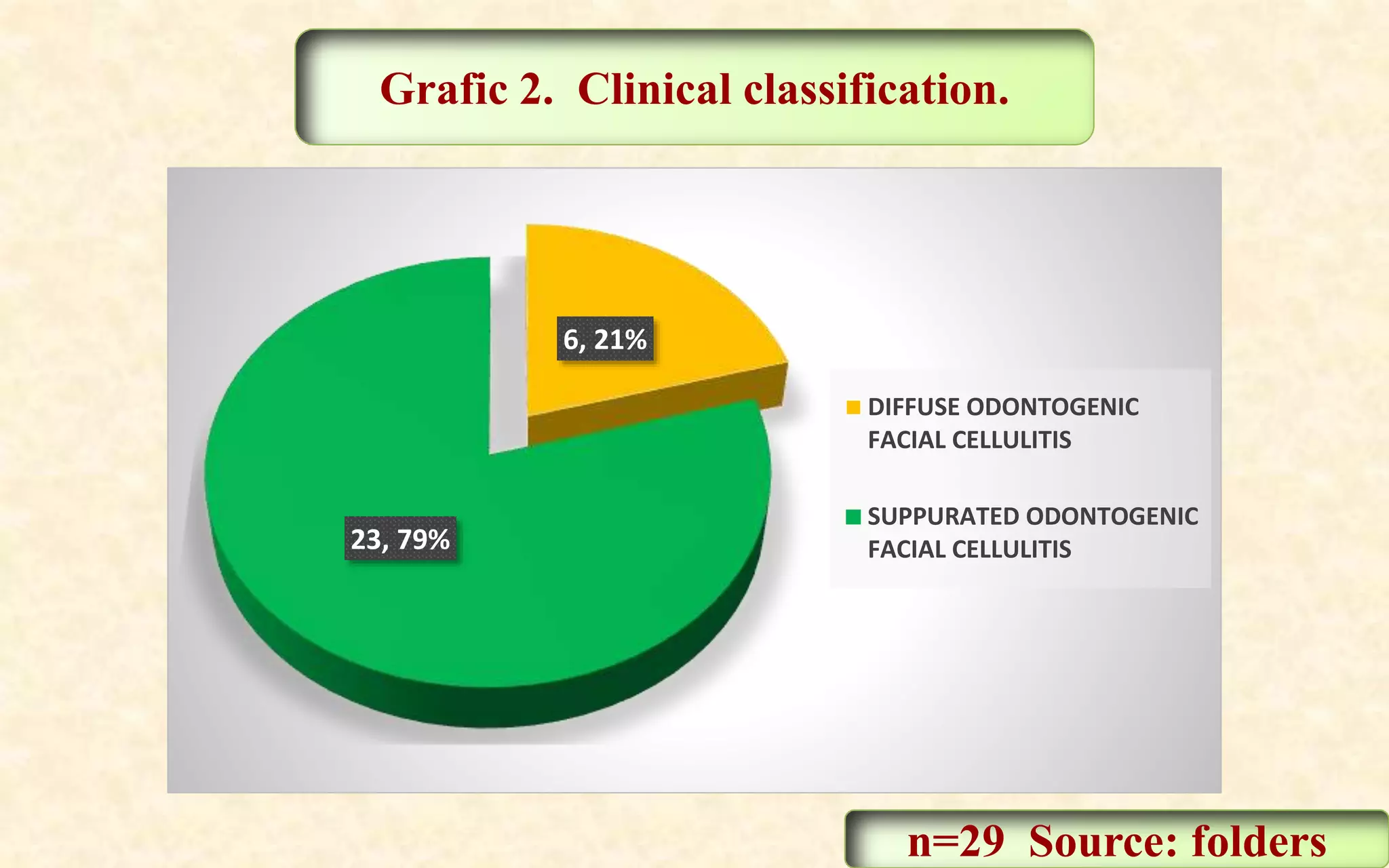 Grafic 2. Clinical classification.

6, 21%

23, 79%

DIFFUSE ODONTOGENIC FACIAL CELLULITIS

SUPPURATED ODONTOGENIC FACIAL CELLULITIS

n=29 Source: folders